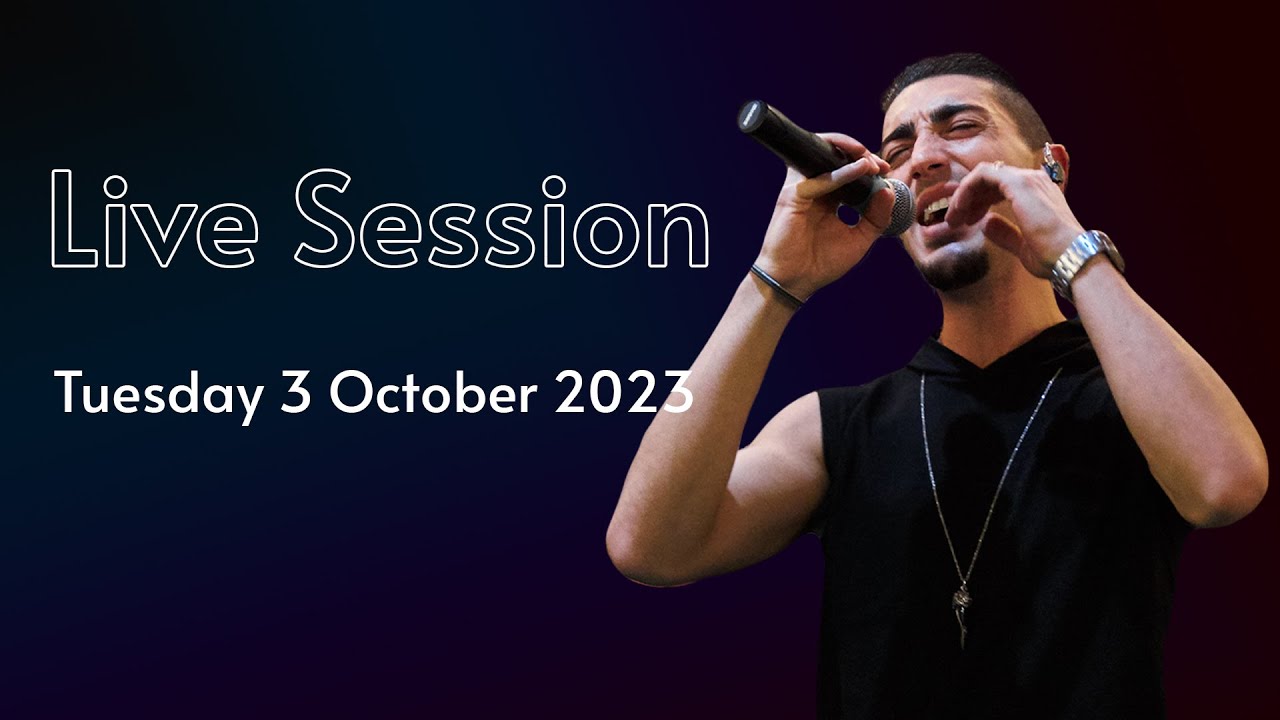 Live Session

Tuesday 3 October 2023